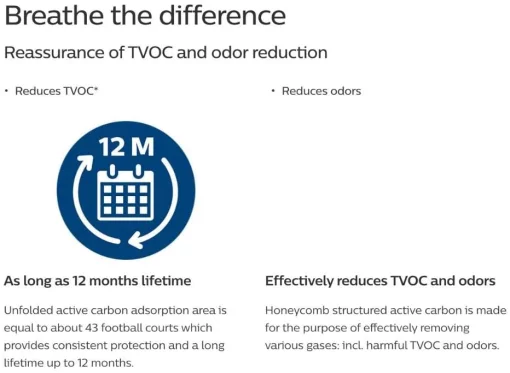 Breathe the difference

Reassurance of TVOC and odor reduction

• Reduces TVOC*

12 M

As long as 12 months lifetime

Unfolded active carbon adsorption area is equal to about 43 football courts which provides consistent protection and a long lifetime up to 12 months.

• Reduces odors

Effectively reduces TVOC and odors

Honeycomb structured active carbon is made for the purpose of effectively removing various gases: incl. harmful TVOC and odors.